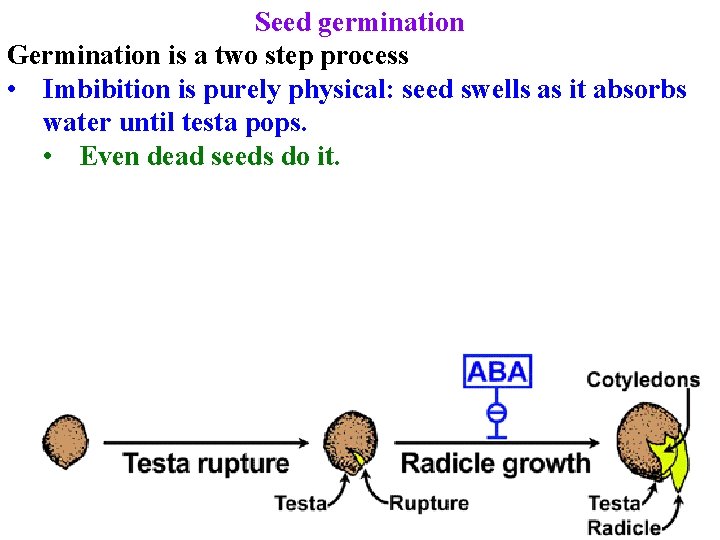 Seed germination

Germination is a two step process

• Imbibition is purely physical: seed swells as it absorbs water until testa pops.

• Even dead seeds do it.

ABA

Cotyledons

Testa rupture

Radicle growth

Testa

Rupture

Testa

Radicle